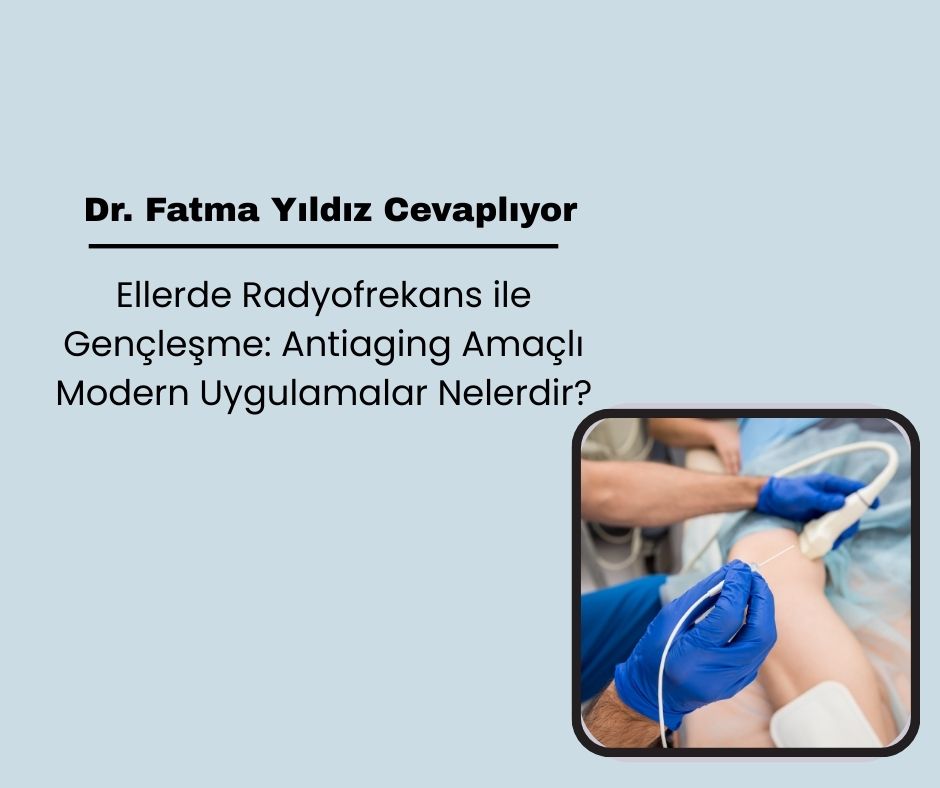 Dr. Fatma Yıldız Cevaplıyor

Ellerde Radyofrekans ile Gençleşme: Antiaging Amaçlı Modern Uygulamalar Nelerdir?